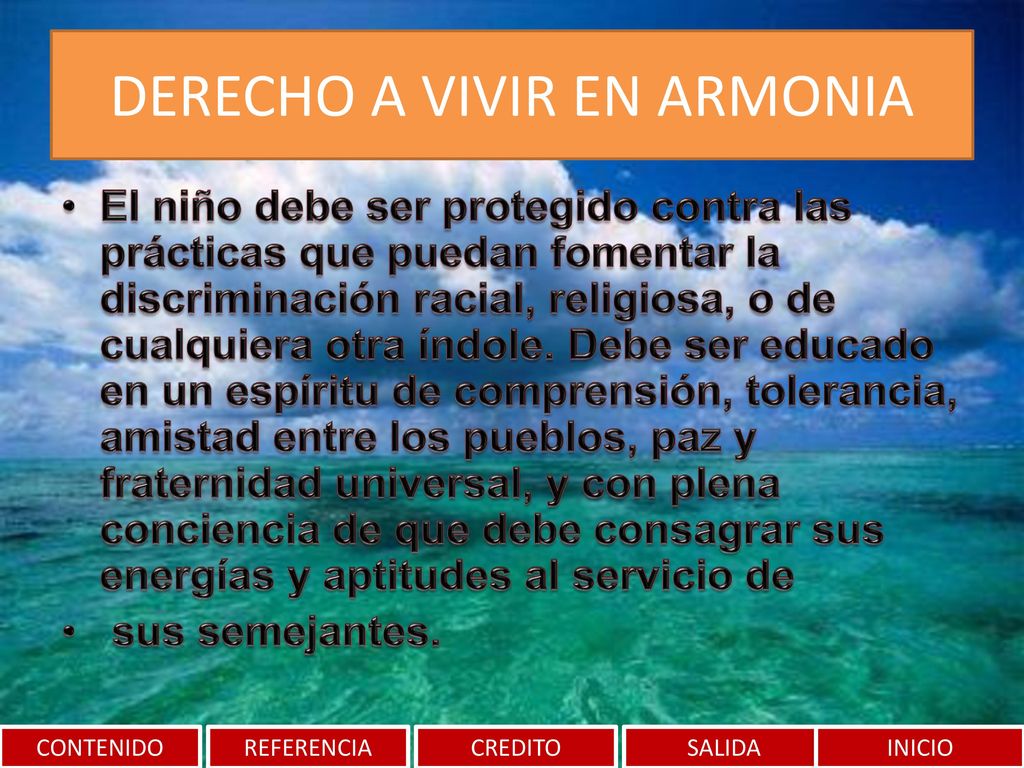 DERECHO A VIVIR EN ARMONIA

• El niño debe ser protegido contra las prácticas que puedan fomentar la discriminación racial, religiosa, o de cualquiera otra índole. Debe ser educado en un espíritu de comprensión, tolerancia, amistad entre los pueblos, paz y fraternidad universal, y con plena conciencia de que debe consagrar sus energías y aptitudes al servicio de

• sus semejantes.

CONTENIDO REFERENCIA CREDITO SALIDA INICIO